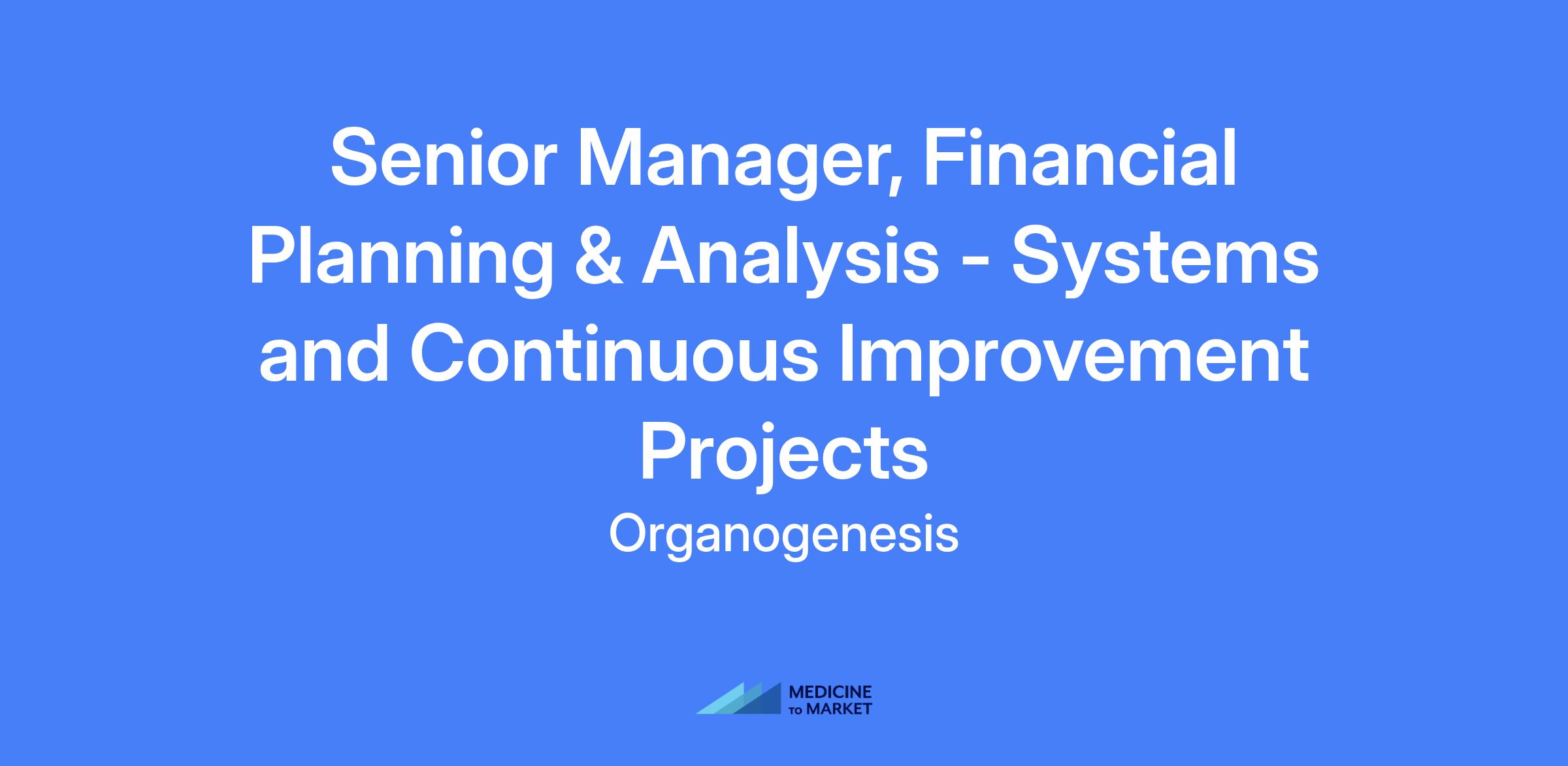 Senior Manager, Financial Planning & Analysis - Systems and Continuous Improvement Projects

Organogenesis

MEDICINE
TO MARKET